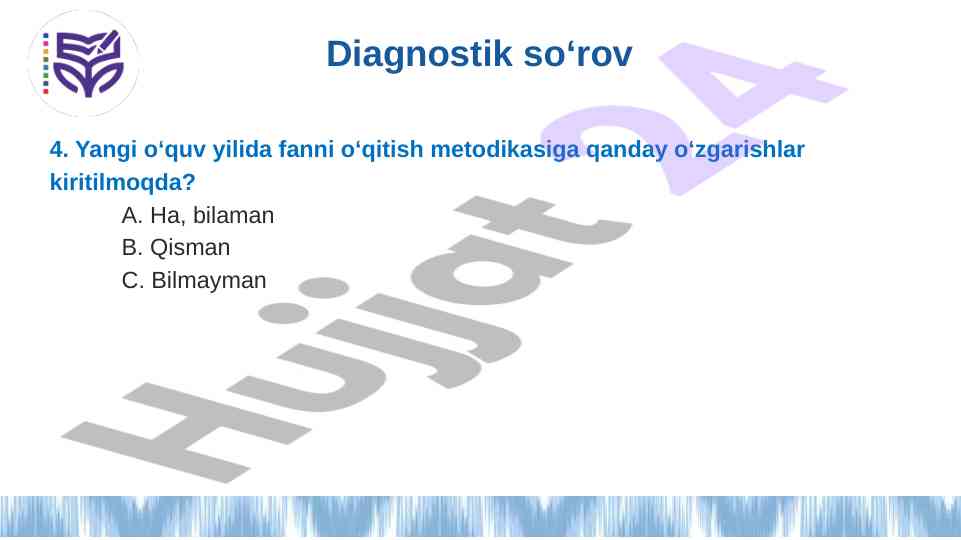 Diagnostik so‘rov

4. Yangi o‘quv yilida fanni o‘qitish metodikasiga qanday o‘zgarishlar kiritilmoqda?

A. Ha, bilaman
B. Qisman
C. Bilmayman

Hujjat 24